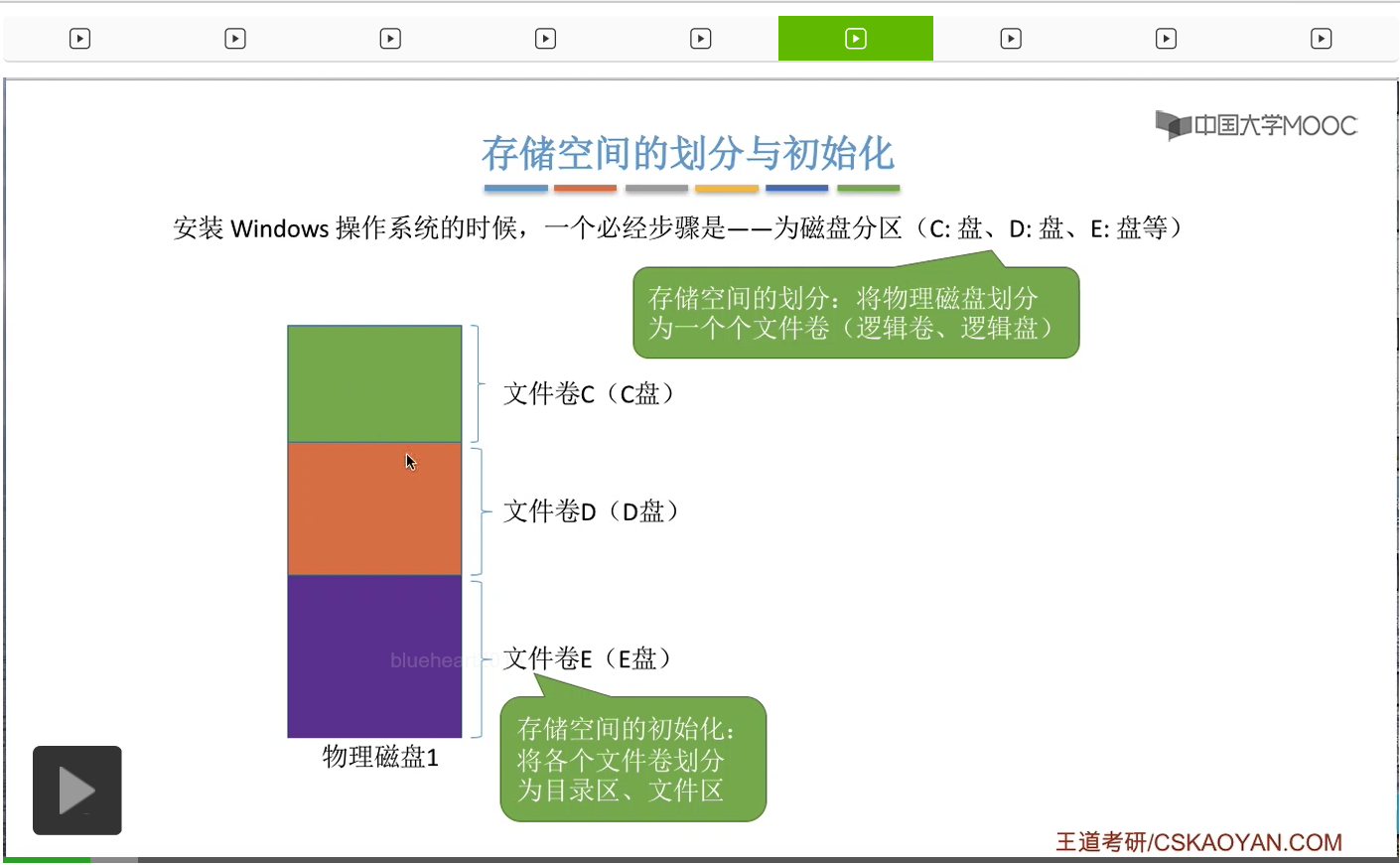 中国大学MOOC

存储空间的划分与初始化

安装 Windows 操作系统的时候，一个必经步骤是——为磁盘分区（C: 盘、D: 盘、E: 盘等）

存储空间的划分：将物理磁盘划分为一个个文件卷（逻辑卷、逻辑盘）

文件卷C（C盘）

文件卷D（D盘）

bluehea

文件卷E（E盘）

物理磁盘1

存储空间的初始化：将各个文件卷划分为目录区、文件区

王道考研/CSKAOYAN.COM